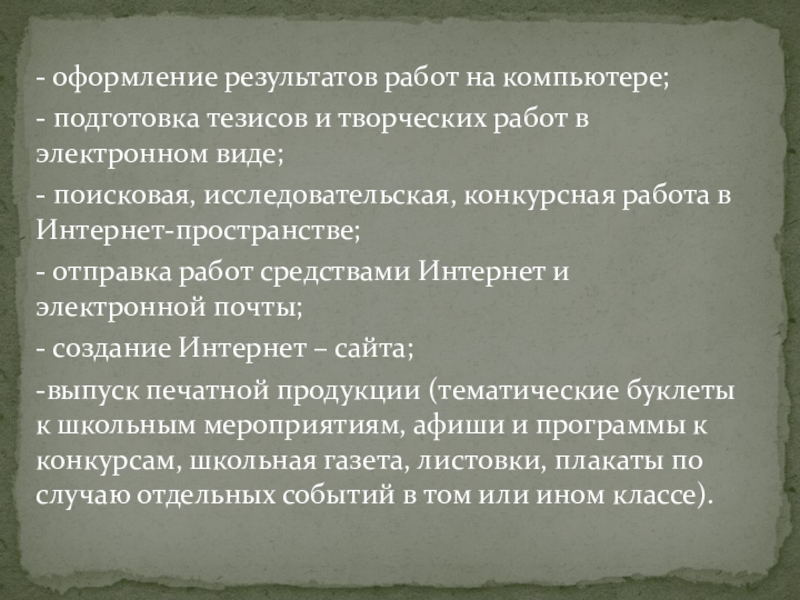 - оформление результатов работ на компьютере;

- подготовка тезисов и творческих работ в электронном виде;

- поисковая, исследовательская, конкурсная работа в Интернет-пространстве;

- отправка работ средствами Интернет и электронной почты;

- создание Интернет – сайта;

-выпуск печатной продукции (тематические буклеты к школьным мероприятиям, афиши и программы к конкурсам, школьная газета, листовки, плакаты по случаю отдельных событий в том или ином классе).